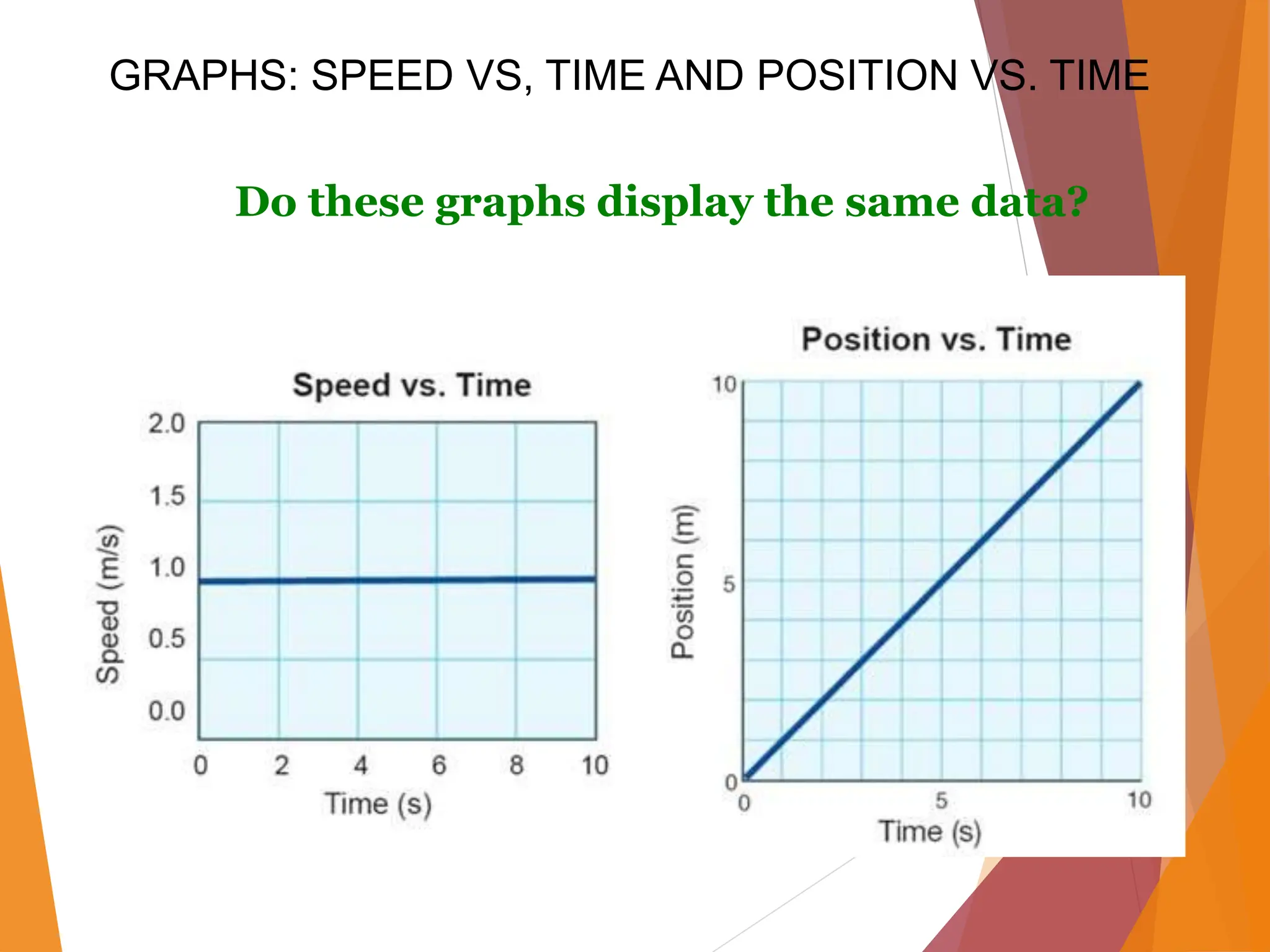 GRAPHS: SPEED VS, TIME AND POSITION VS. TIME

Do these graphs display the same data?

Speed vs. Time

Speed (m/s)

2.0
1.5
1.0
0.5
0.0

0 2 4 6 8 10

Time (s)

Position vs. Time

Position (m)

10
5
0

0 5 10

Time (s)